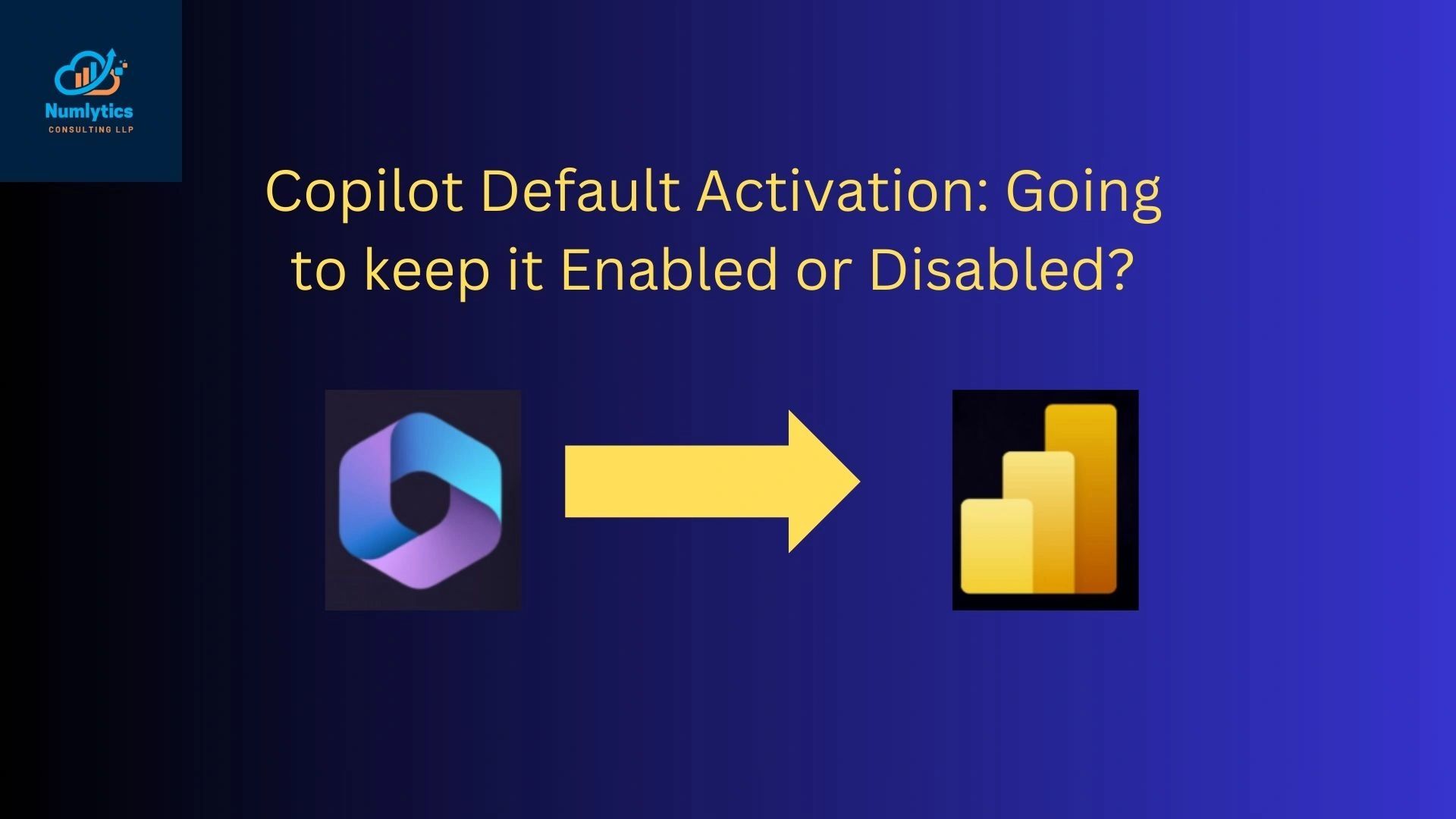 Numlytics
CONSULTING LLP

Copilot Default Activation: Going to keep it Enabled or Disabled?